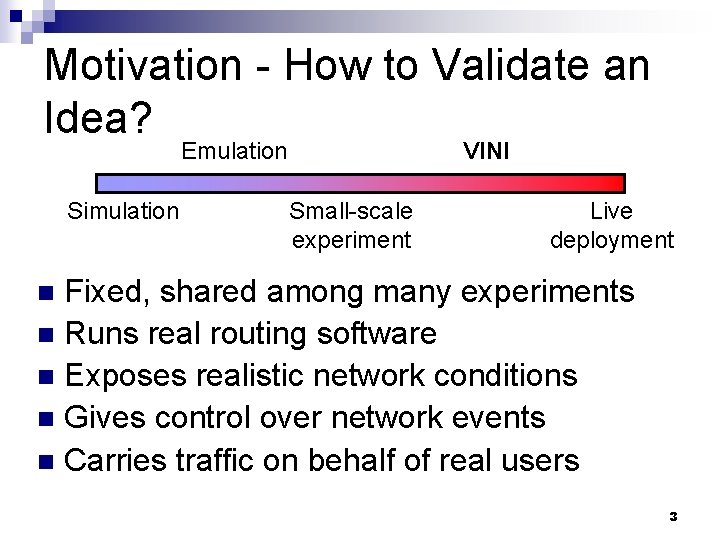 Motivation - How to Validate an Idea?

Emulation

VINI

Simulation

Small-scale experiment

Live deployment

- Fixed, shared among many experiments
- Runs real routing software
- Exposes realistic network conditions
- Gives control over network events
- Carries traffic on behalf of real users

3